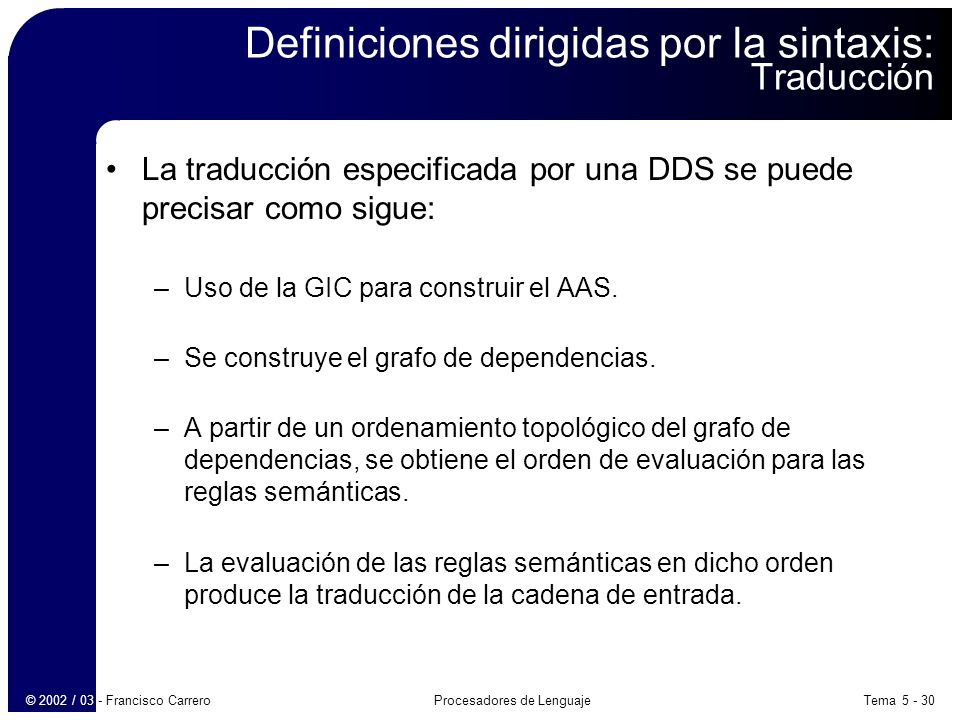 Definiciones dirigidas por la sintaxis:
Traducción

• La traducción especificada por una DDS se puede precisar como sigue:

– Uso de la GIC para construir el AAS.

– Se construye el grafo de dependencias.

– A partir de un ordenamiento topológico del grafo de dependencias, se obtiene el orden de evaluación para las reglas semánticas.

– La evaluación de las reglas semánticas en dicho orden produce la traducción de la cadena de entrada.

© 2002 / 03 - Francisco Carrero Procesadores de Lenguaje Tema 5 - 30